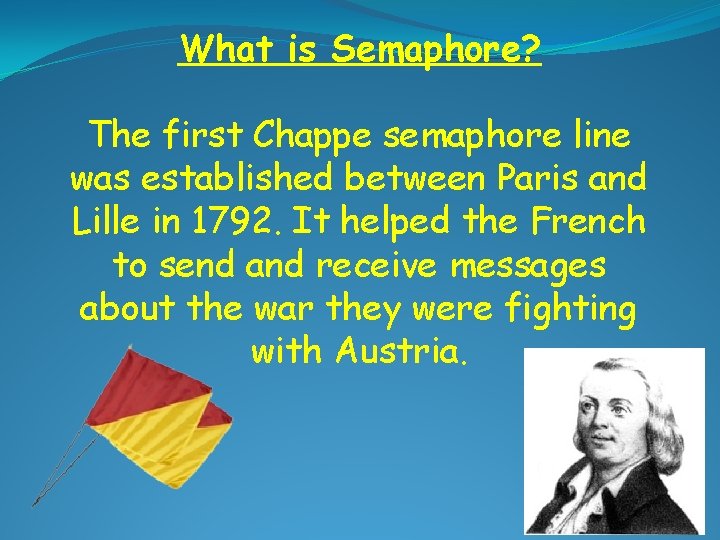 What is Semaphore?

The first Chappe semaphore line was established between Paris and Lille in 1792. It helped the French to send and receive messages about the war they were fighting with Austria.